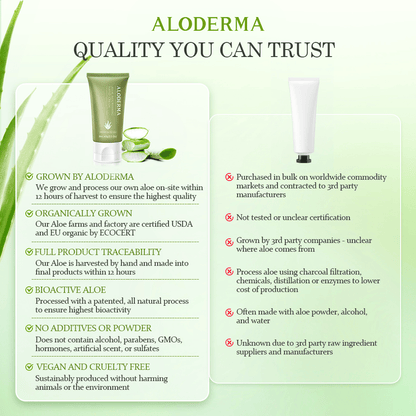 ALODERMA
QUALITY YOU CAN TRUST

ALODERMA

GROWN BY ALODERMA
We grow and process our own aloe on-site within 12 hours of harvest to ensure the highest quality

ORGANICALLY GROWN
Our Aloe farms and factory are certified USDA and EU organic by ECOCERT

FULL PRODUCT TRACEABILITY
Our Aloe is harvested by hand and made into final products within 12 hours

BIOACTIVE ALOE
Processed with a patented, all natural process to ensure highest bioactivity

NO ADDITIVES OR POWDER
Does not contain alcohol, parabens, GMOs, hormones, artificial scent, or sulfates

VEGAN AND CRUELTY FREE
Sustainably produced without harming animals or the environment

Purchased in bulk on worldwide commodity markets and contracted to 3rd party manufacturers

Not tested or unclear certification

Grown by 3rd party companies - unclear where aloe comes from

Process aloe using charcoal filtration, chemicals, distillation or enzymes to lower cost of production

Often made with aloe powder, alcohol, and water

Unknown due to 3rd party raw ingredient suppliers and manufacturers